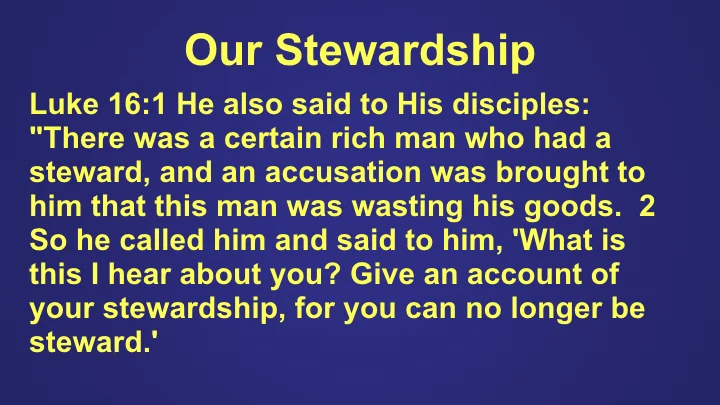 Our Stewardship

Luke 16:1 He also said to His disciples: "There was a certain rich man who had a steward, and an accusation was brought to him that this man was wasting his goods. 2 So he called him and said to him, 'What is this I hear about you? Give an account of your stewardship, for you can no longer be steward.'